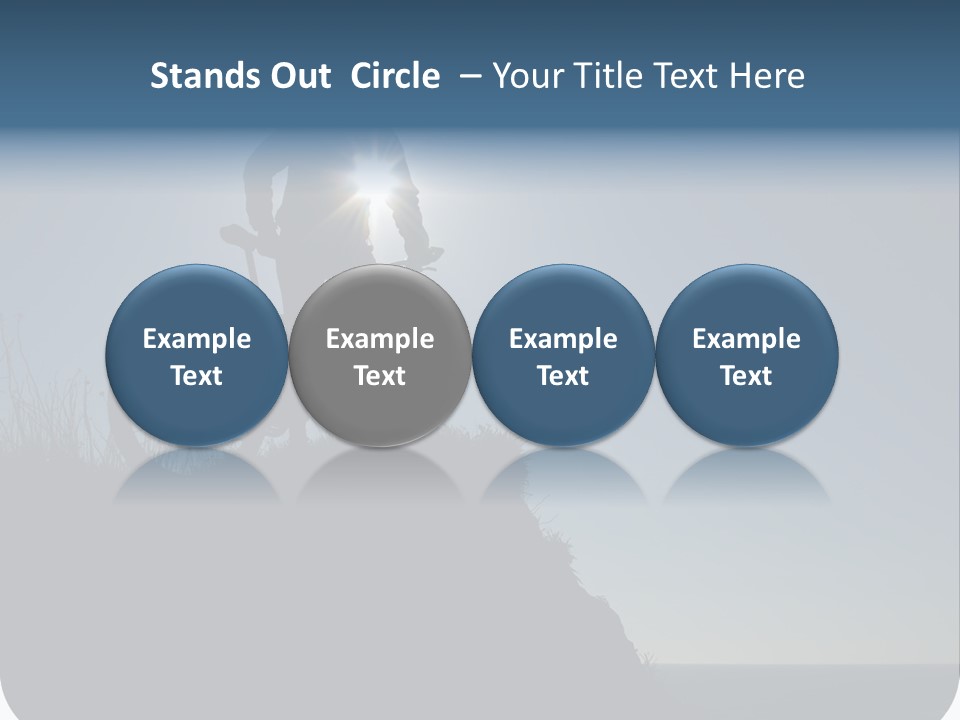 Stands Out Circle – Your Title Text Here

Example Text

Example Text

Example Text

Example Text